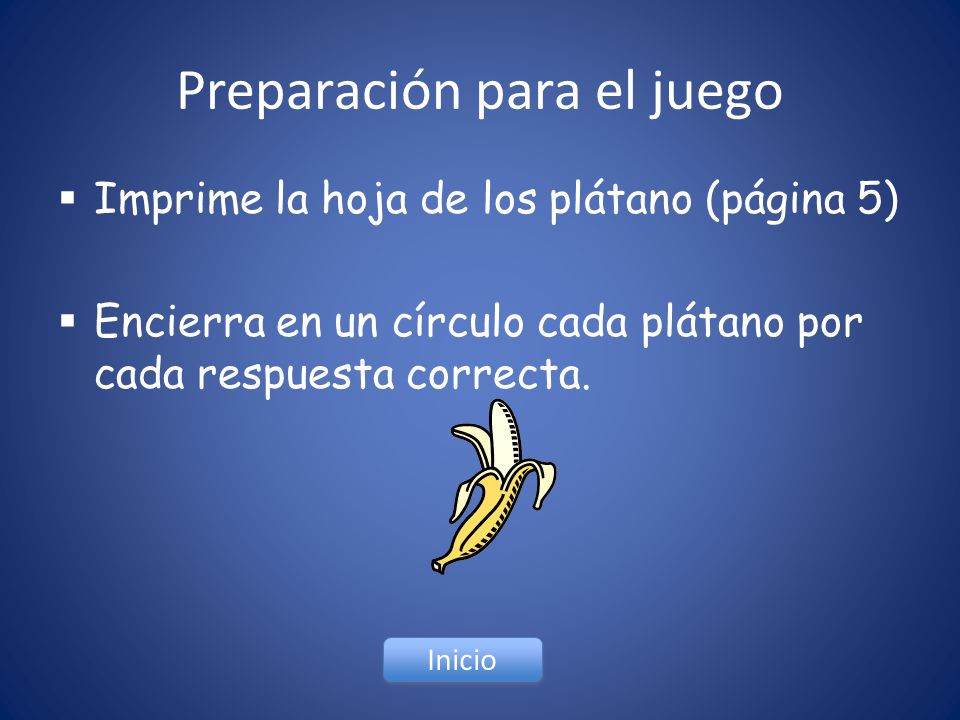 Preparación para el juego

▪ Imprime la hoja de los plátano (página 5)

▪ Encierra en un círculo cada plátano por cada respuesta correcta.

Inicio